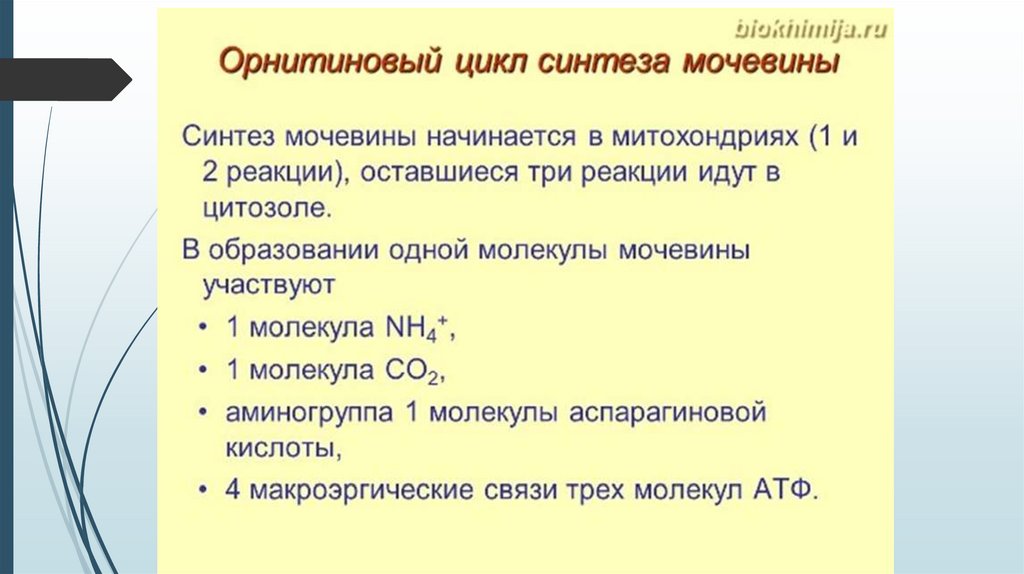 biokhimija.ru

Орнитиновый цикл синтеза мочевины

Синтез мочевины начинается в митохондриях (1 и 2 реакции), оставшиеся три реакции идут в цитозоле.

В образовании одной молекулы мочевины участвуют

• 1 молекула $NH_4^+$,

• 1 молекула $CO_2$,

• аминогруппа 1 молекулы аспарагиновой кислоты,

• 4 макроэргические связи трех молекул АТФ.